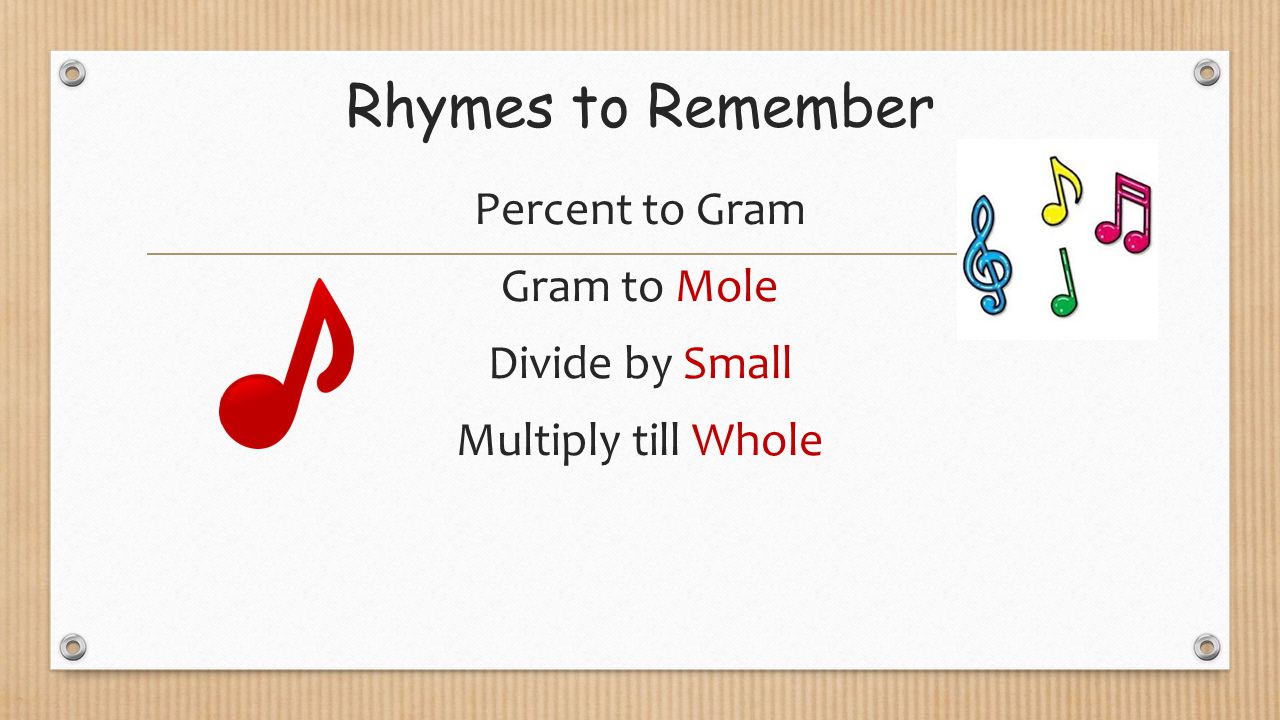 Rhymes to Remember

Percent to Gram

Gram to Mole

Divide by Small

Multiply till Whole